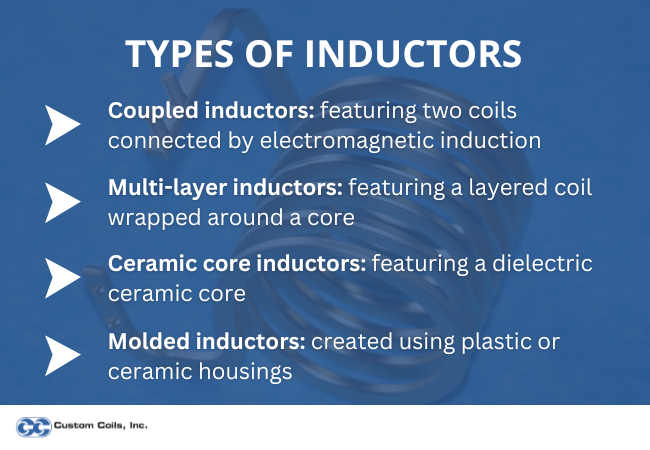 TYPES OF INDUCTORS

Coupled inductors: featuring two coils connected by electromagnetic induction

Multi-layer inductors: featuring a layered coil wrapped around a core

Ceramic core inductors: featuring a dielectric ceramic core

Molded inductors: created using plastic or ceramic housings

CC Custom Coils, Inc.